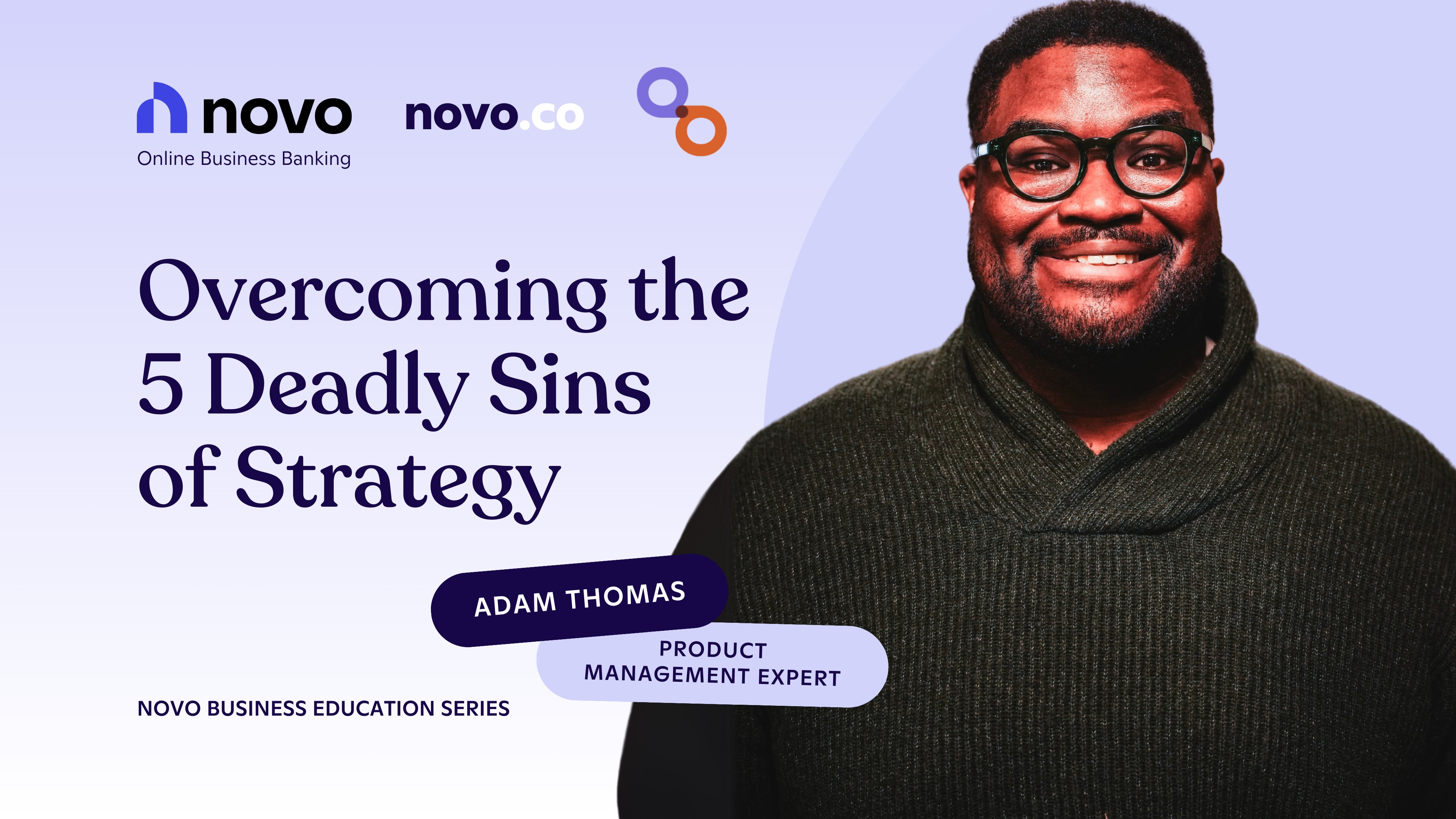 novo
Online Business Banking

novo.co

Overcoming the 5 Deadly Sins of Strategy

ADAM THOMAS

PRODUCT MANAGEMENT EXPERT

NOVO BUSINESS EDUCATION SERIES